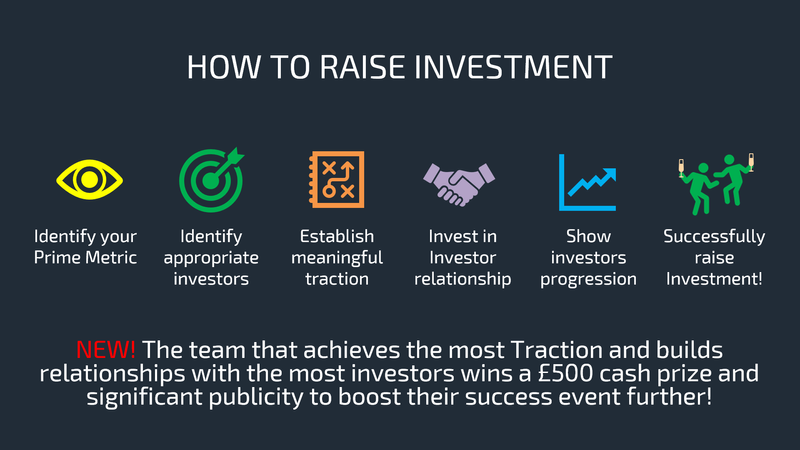 HOW TO RAISE INVESTMENT

Identify your Prime Metric

Identify appropriate investors

Establish meaningful traction

Invest in Investor relationship

Show investors progression

Successfully raise Investment!

NEW! The team that achieves the most Traction and builds relationships with the most investors wins a £500 cash prize and significant publicity to boost their success event further!